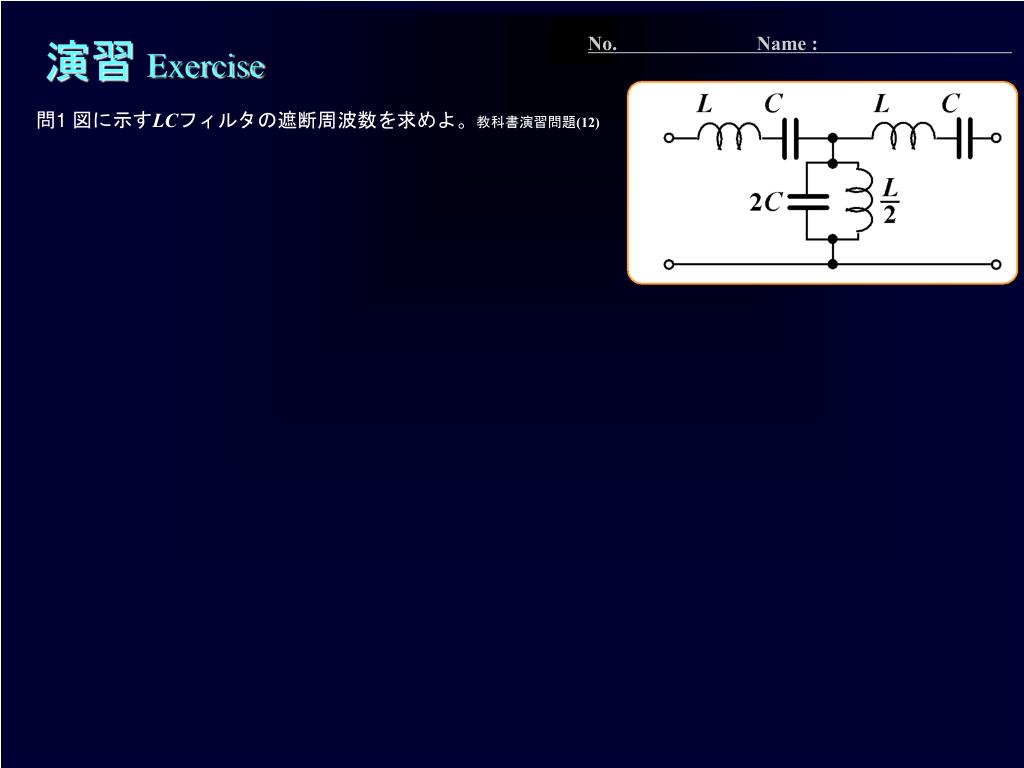 演習 Exercise

No. Name :

問1 図に示す$LC$フィルタの遮断周波数を求めよ。教科書演習問題(12)

$L$ $C$ $L$ $C$

$2C$ $\frac{L}{2}$